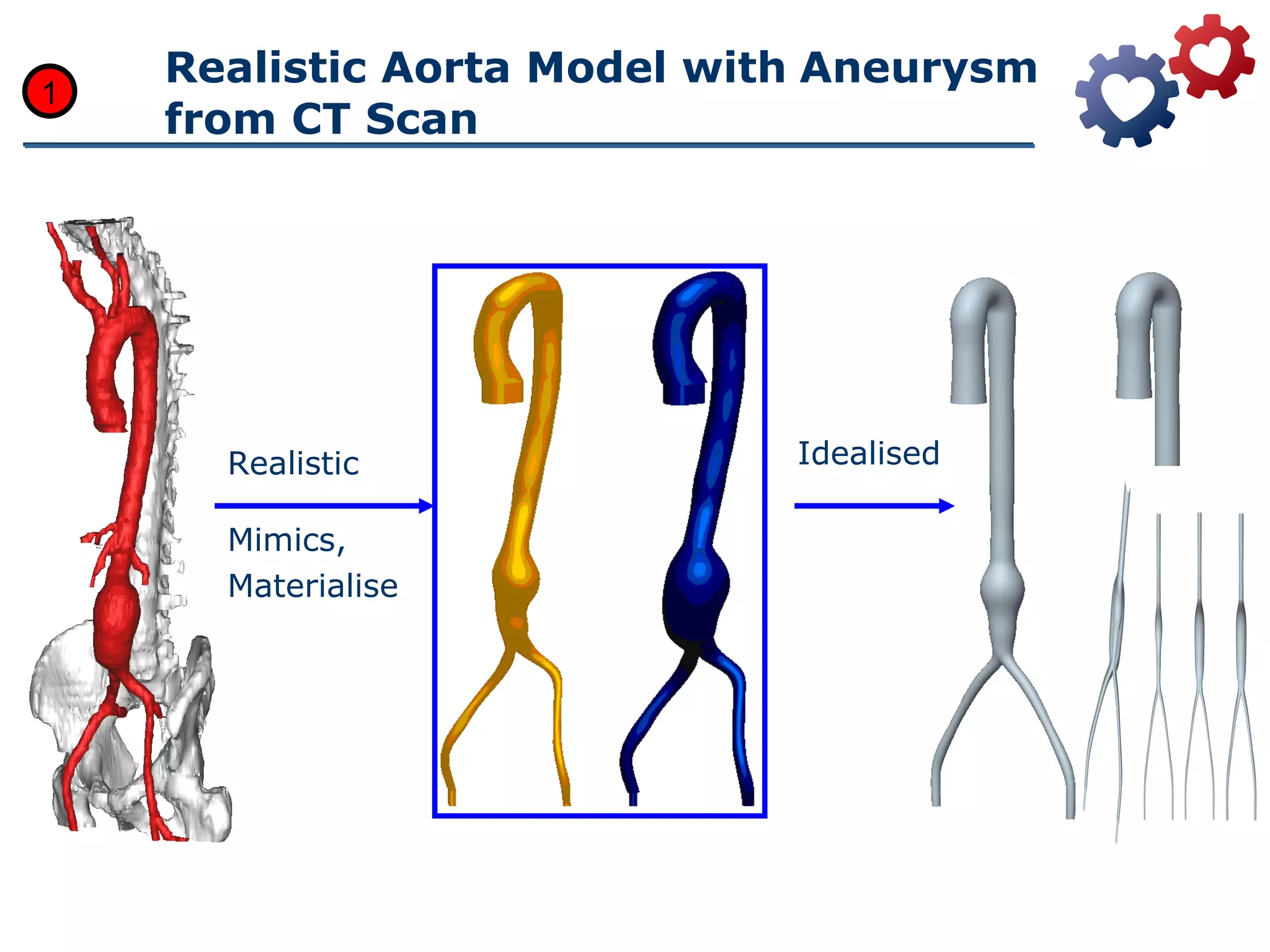 1

Realistic Aorta Model with Aneurysm from CT Scan

Realistic

Mimics, Materialise

Idealised